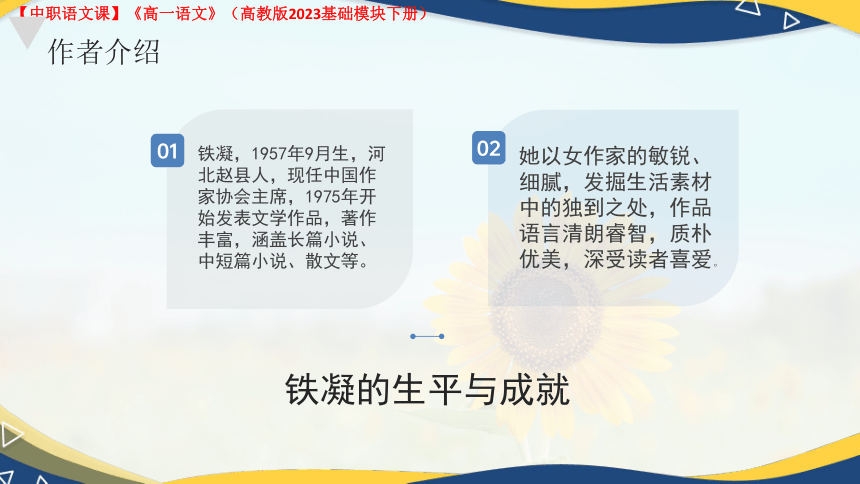 【中职语文课】《高一语文》（高教版2023基础模块下册）

作者介绍

01 铁凝，1957年9月生，河北赵县人，现任中国作家协会主席，1975年开始发表文学作品，著作丰富，涵盖长篇小说、中短篇小说、散文等。

02 她以女作家的敏锐、细腻，发掘生活素材中的独到之处，作品语言清朗睿智，质朴优美，深受读者喜爱。

铁凝的生平与成就